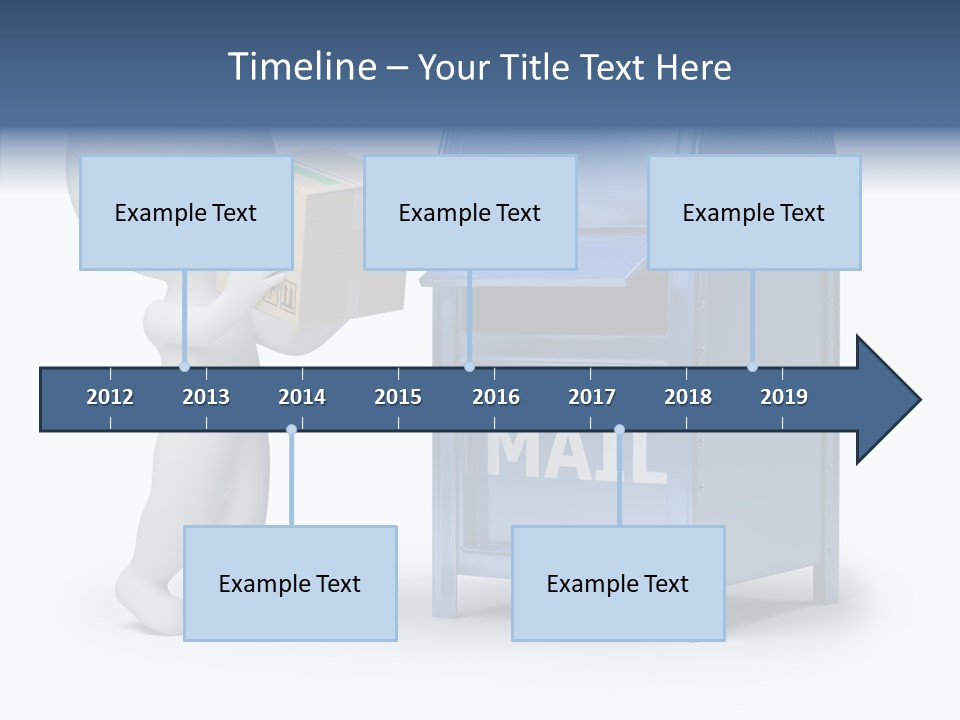 Timeline – Your Title Text Here

Example Text

Example Text

Example Text

2012 2013 2014 2015 2016 2017 2018 2019

MAIL

Example Text

Example Text